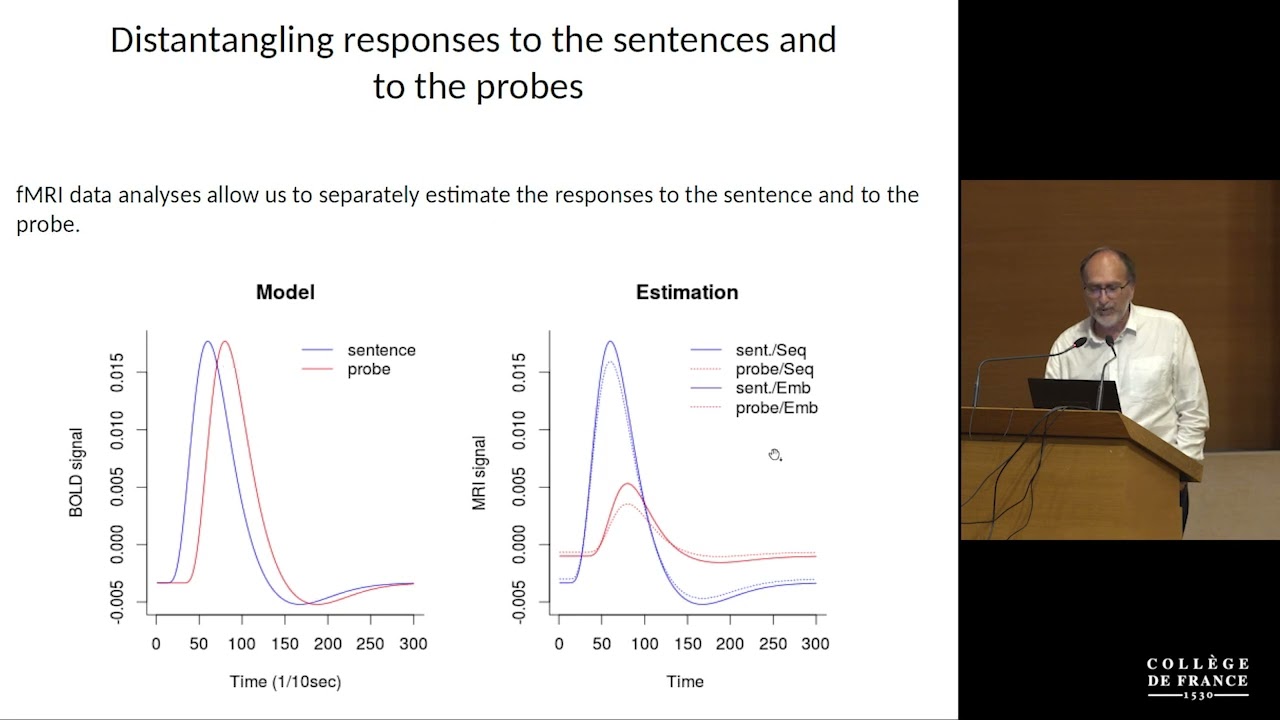 Distantangling responses to the sentences and to the probes

fMRI data analyses allow us to separately estimate the responses to the sentence and to the probe.

Model

sentence
probe

BOLD signal

-0.005 0.000 0.005 0.010 0.015

0 50 100 150 200 250 300

Time (1/10sec)

Estimation

sent./Seq
probe/Seq
sent./Emb
probe/Emb

MRI signal

-0.005 0.000 0.005 0.010 0.015

0 50 100 150 200 250 300

Time

COLLÈGE DE FRANCE 1530